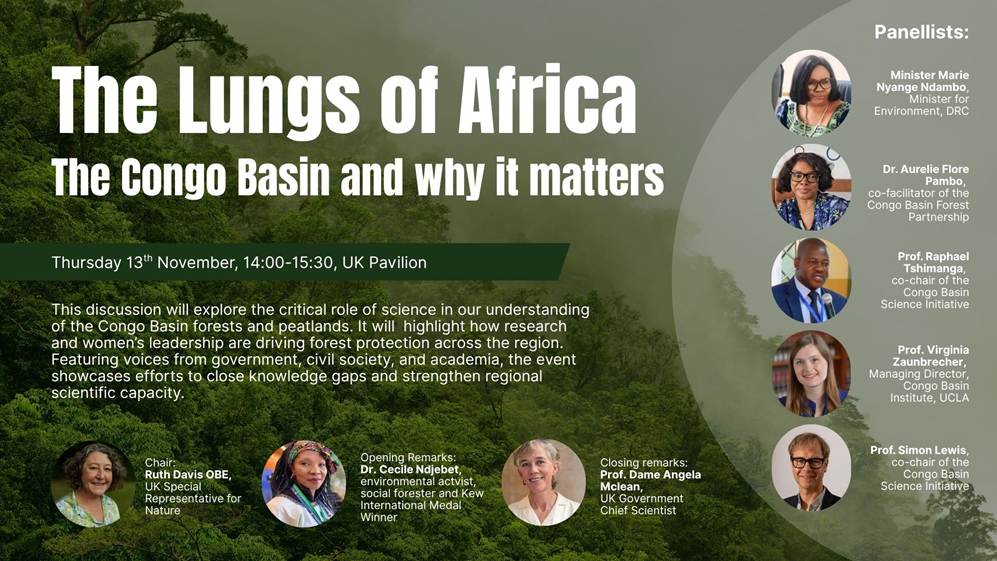 The Lungs of Africa

The Congo Basin and why it matters

Thursday 13$^{th}$ November, 14:00-15:30, UK Pavilion

This discussion will explore the critical role of science in our understanding of the Congo Basin forests and peatlands. It will highlight how research and women's leadership are driving forest protection across the region. Featuring voices from government, civil society, and academia, the event showcases efforts to close knowledge gaps and strengthen regional scientific capacity.

Chair: Ruth Davis OBE, UK Special Representative for Nature

Opening Remarks: Dr. Cecile Ndjebet, environmental actvist, social forester and Kew International Medal Winner

Closing remarks: Prof. Dame Angela Mclean, UK Government Chief Scientist

Panellists:

Minister Marie Nyange Ndambo, Minister for Environment, DRC

Dr. Aurelie Flore Pambo, co-facilitator of the Congo Basin Forest Partnership

Prof. Raphael Tshimanga, co-chair of the Congo Basin Science Initiative

Prof. Virginia Zaunbrecher, Managing Director, Congo Basin Institute, UCLA

Prof. Simon Lewis, co-chair of the Congo Basin Science Initiative